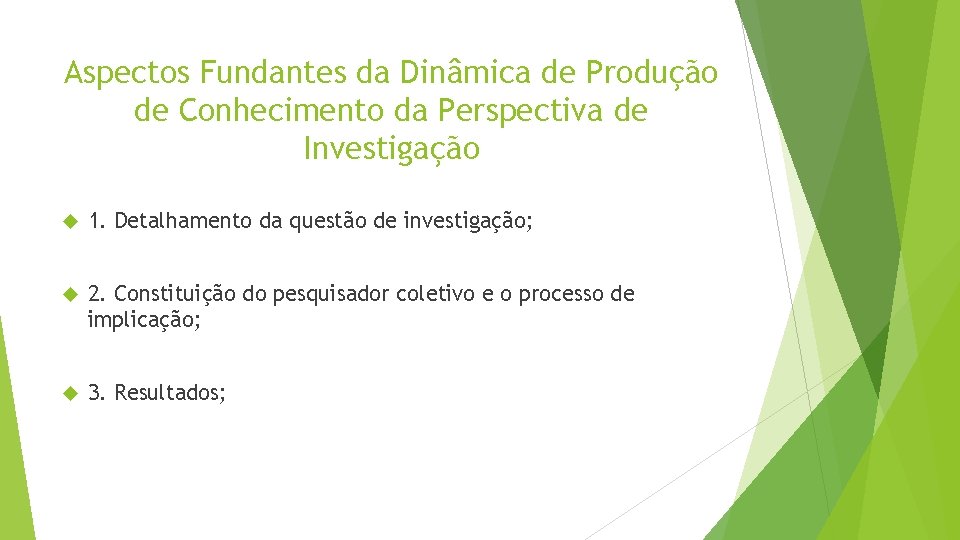 Aspectos Fundantes da Dinâmica de Produção de Conhecimento da Perspectiva de Investigação

1. Detalhamento da questão de investigação;

2. Constituição do pesquisador coletivo e o processo de implicação;

3. Resultados;